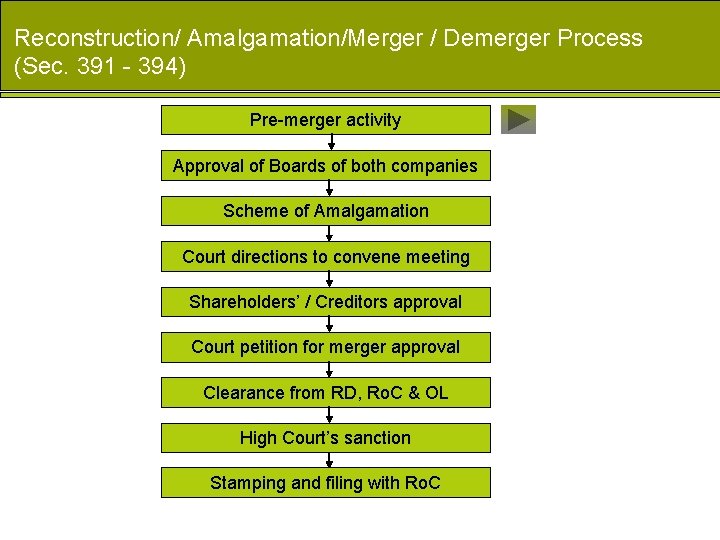 Reconstruction/ Amalgamation/Merger / Demerger Process (Sec. 391 - 394)

Pre-merger activity

Approval of Boards of both companies

Scheme of Amalgamation

Court directions to convene meeting

Shareholders' / Creditors approval

Court petition for merger approval

Clearance from RD, RoC & OL

High Court's sanction

Stamping and filing with RoC